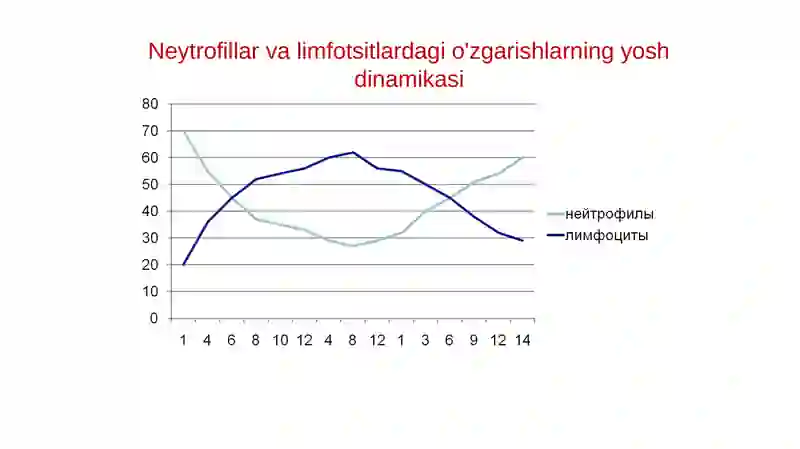 Neytrofillar va limfotsitlardagi o'zgarishlarning yosh dinamikasi

80
70
60
50
40
30
20
10
0

1 4 6 8 10 12 4 8 12 1 3 6 9 12 14

нейтрофилы
лимфоциты